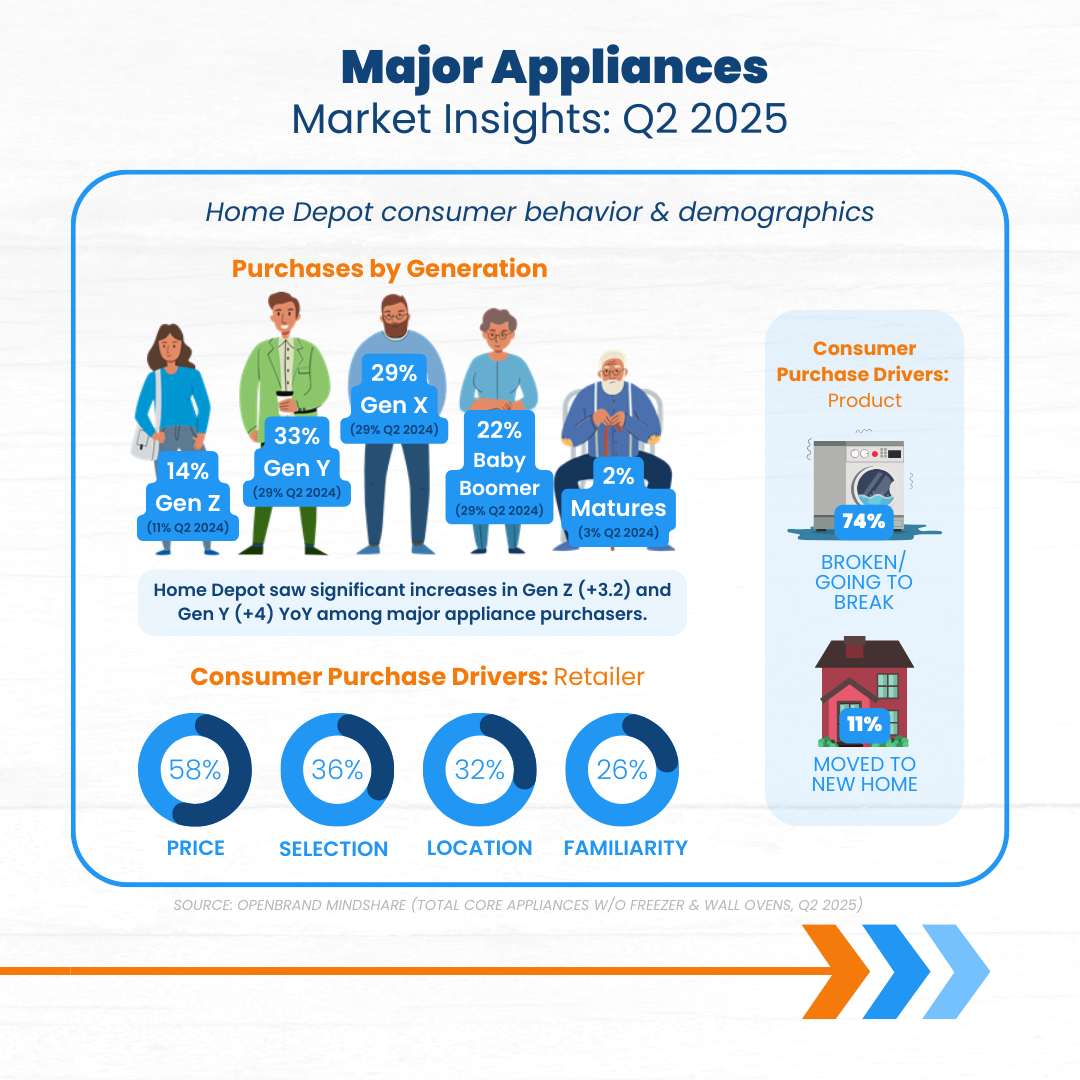 Major Appliances
Market Insights: Q2 2025

Home Depot consumer behavior & demographics

Purchases by Generation

14%
Gen Z
(11% Q2 2024)

33%
Gen Y
(29% Q2 2024)

29%
Gen X
(29% Q2 2024)

22%
Baby Boomer
(29% Q2 2024)

2%
Matures
(3% Q2 2024)

Home Depot saw significant increases in Gen Z (+3.2) and Gen Y (+4) YoY among major appliance purchasers.

Consumer Purchase Drivers: Retailer

58%
PRICE

36%
SELECTION

32%
LOCATION

26%
FAMILIARITY

Consumer Purchase Drivers: Product

74%
BROKEN/ GOING TO BREAK

11%
MOVED TO NEW HOME

SOURCE: OPENBRAND MINDSHARE (TOTAL CORE APPLIANCES W/O FREEZER & WALL OVENS, Q2 2025)